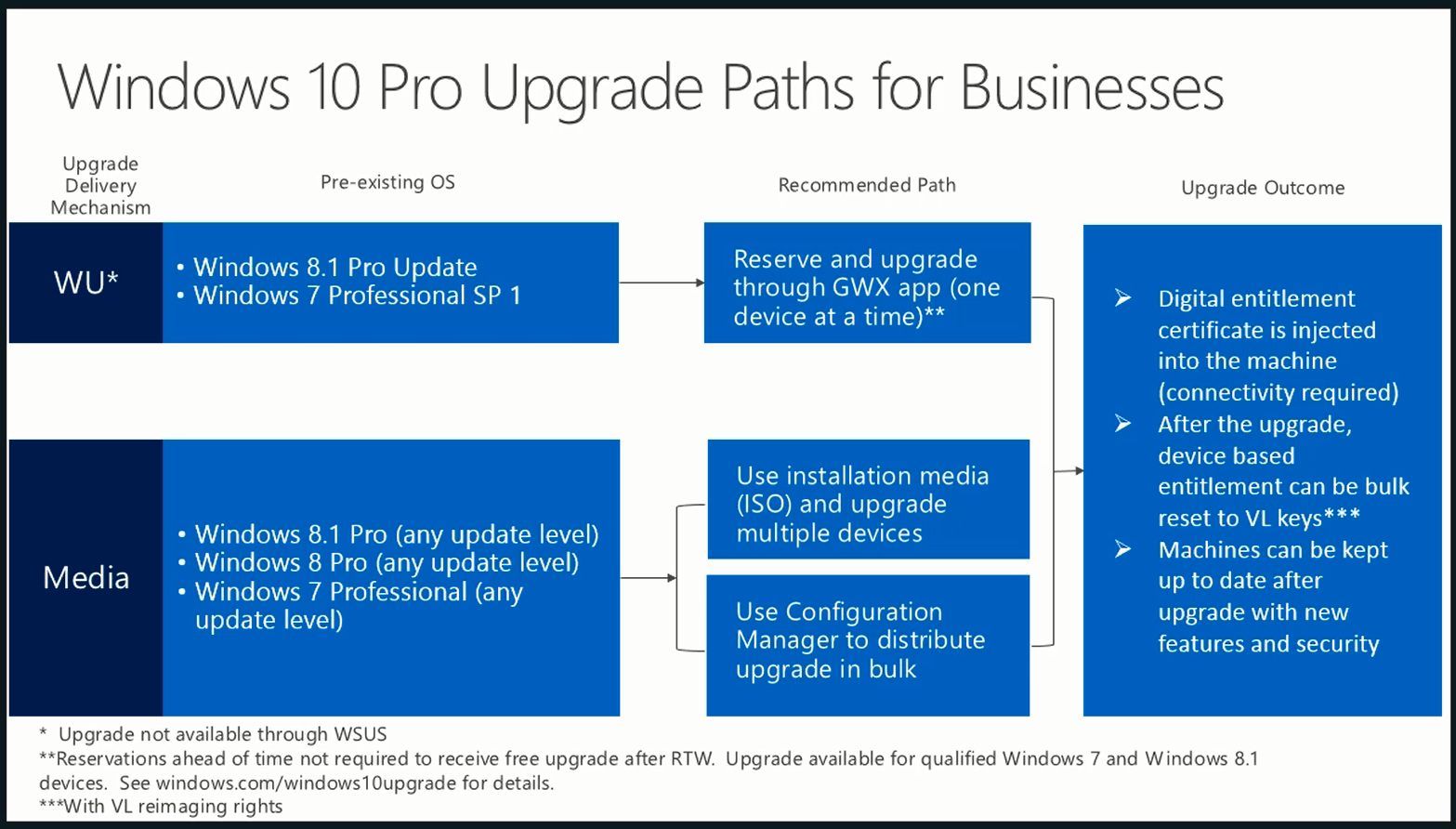 Windows 10 Pro Upgrade Paths for Businesses

Upgrade Delivery Mechanism

Pre-existing OS

Recommended Path

Upgrade Outcome

WU*

• Windows 8.1 Pro Update
• Windows 7 Professional SP 1

Reserve and upgrade through GWX app (one device at a time)**

Media

• Windows 8.1 Pro (any update level)
• Windows 8 Pro (any update level)
• Windows 7 Professional (any update level)

Use installation media (ISO) and upgrade multiple devices

Use Configuration Manager to distribute upgrade in bulk

➢ Digital entitlement certificate is injected into the machine (connectivity required)
➢ After the upgrade, device based entitlement can be bulk reset to VL keys***
➢ Machines can be kept up to date after upgrade with new features and security

* Upgrade not available through WSUS
**Reservations ahead of time not required to receive free upgrade after RTW. Upgrade available for qualified Windows 7 and Windows 8.1 devices. See windows.com/windows10upgrade for details.
***With VL reimaging rights